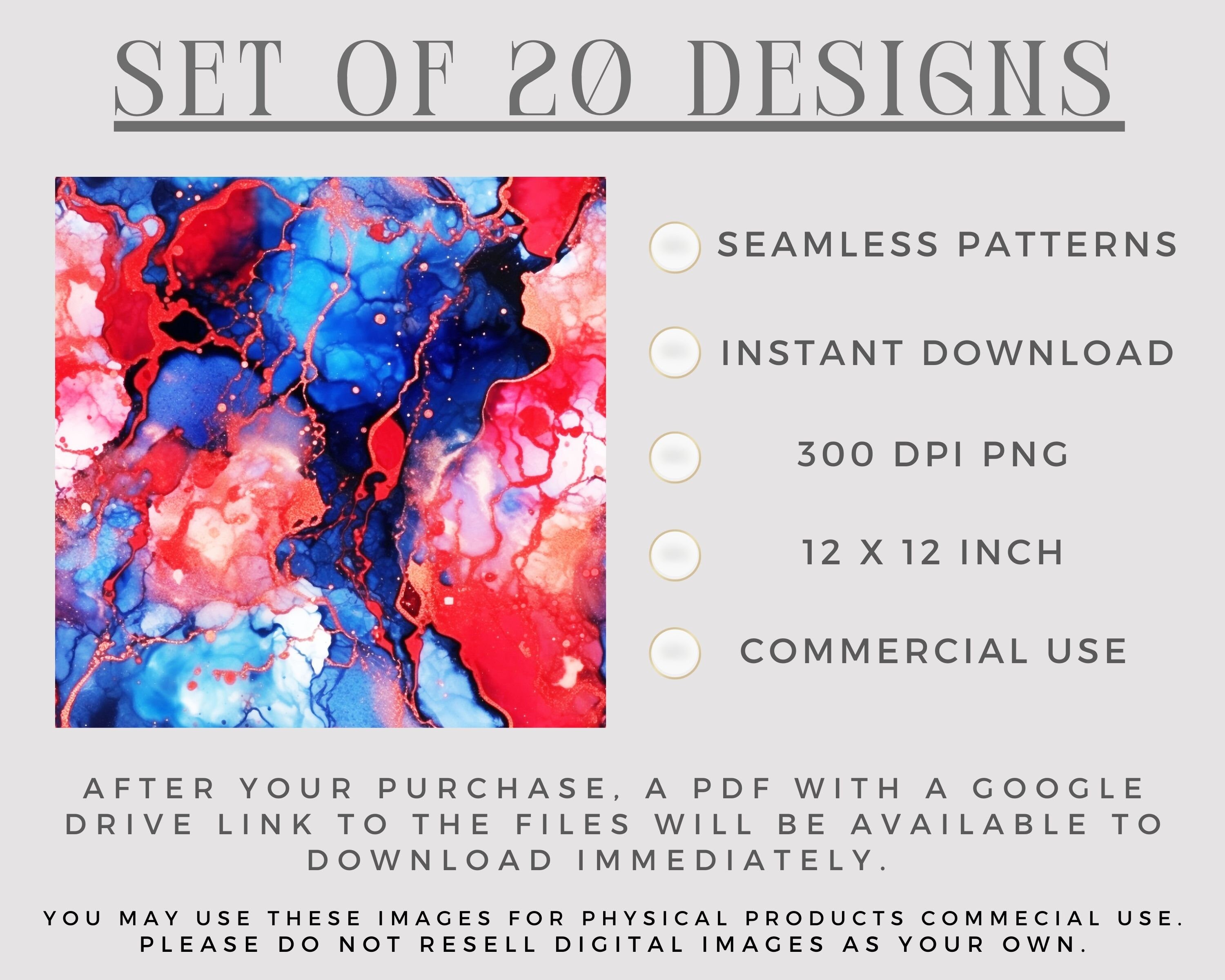 SET OF 20 DESIGNS

SEAMLESS PATTERNS

INSTANT DOWNLOAD

300 DPI PNG

12 X 12 INCH

COMMERCIAL USE

AFTER YOUR PURCHASE, A PDF WITH A GOOGLE DRIVE LINK TO THE FILES WILL BE AVAILABLE TO DOWNLOAD IMMEDIATELY.

YOU MAY USE THESE IMAGES FOR PHYSICAL PRODUCTS COMMECIAL USE. PLEASE DO NOT RESELL DIGITAL IMAGES AS YOUR OWN.